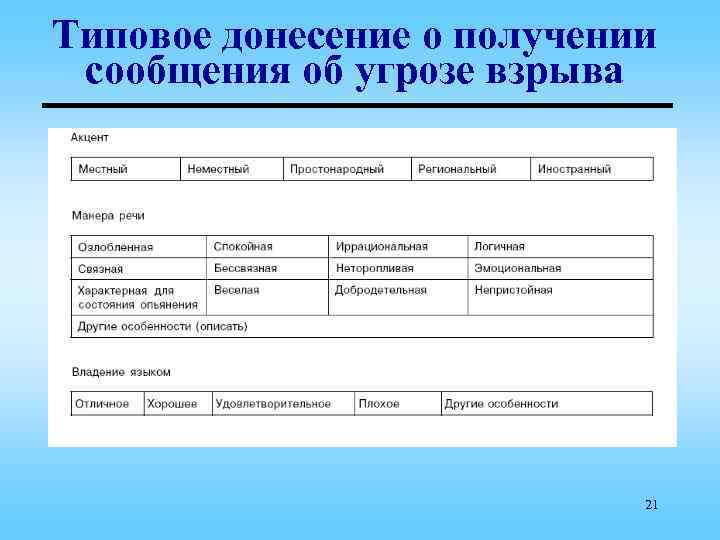 Типовое донесение о получении сообщения об угрозе взрыва

Акцент

| Местный | Неместный | Простонародный | Региональный | Иностранный |
|---|---|---|---|---|

Манера речи

| Озлобленная | Спокойная | Иррациональная | Логичная |
|---|---|---|---|
| Связная | Бессвязная | Неторопливая | Эмоциональная |
| Характерная для состояния опьянения | Веселая | Добродетельная | Непристойная |
| Другие особенности (описать) | | | |

Владение языком

| Отличное | Хорошее | Удовлетворительное | Плохое | Другие особенности |
|---|---|---|---|---|

21